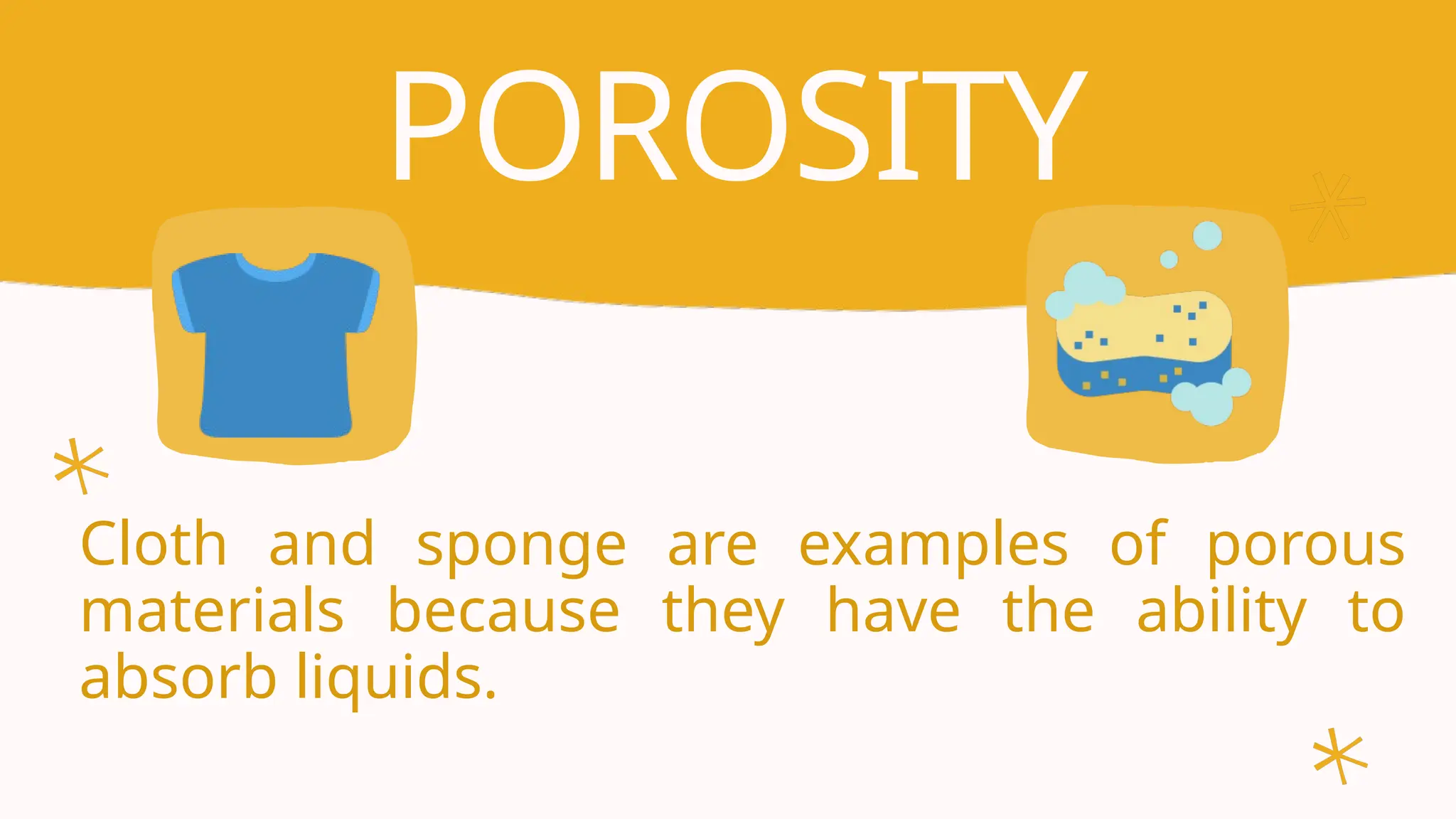 POROSITY

Cloth and sponge are examples of porous materials because they have the ability to absorb liquids.